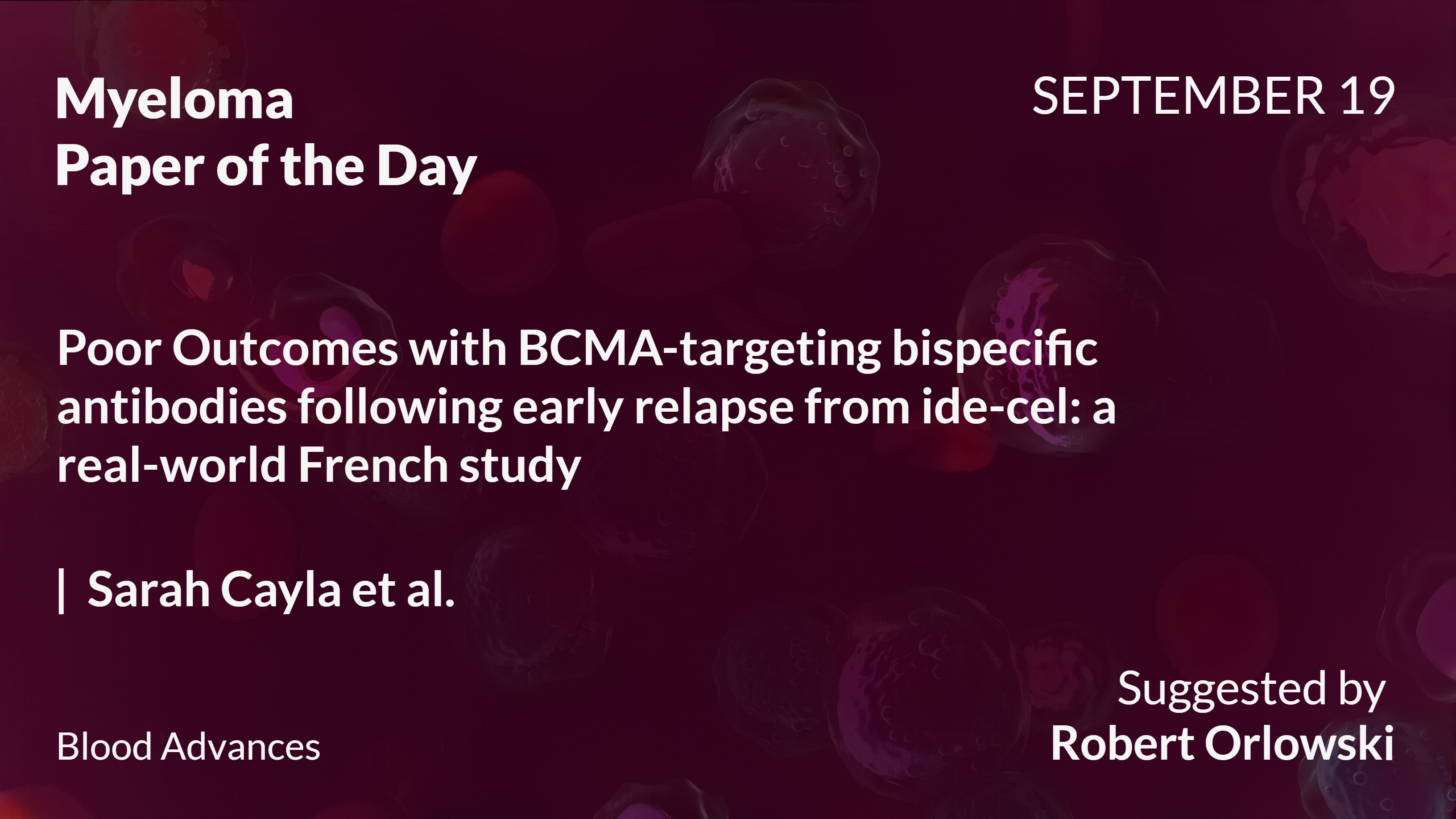 Myeloma
Paper of the Day

SEPTEMBER 19

Poor Outcomes with BCMA-targeting bispecific antibodies following early relapse from ide-cel: a real-world French study

| Sarah Cayla et al.

Blood Advances

Suggested by
Robert Orlowski